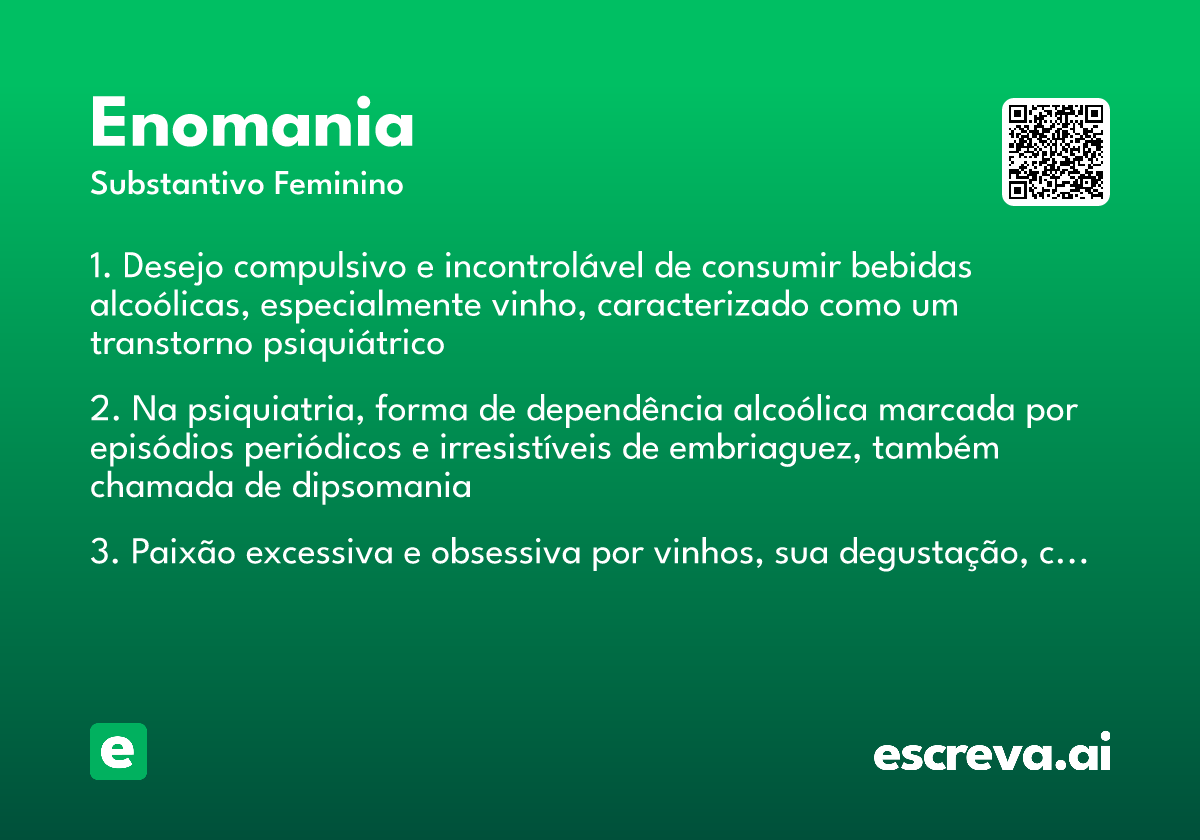 Enomania

Substantivo Feminino

1. Desejo compulsivo e incontrolável de consumir bebidas alcoólicas, especialmente vinho, caracterizado como um transtorno psiquiátrico

2. Na psiquiatria, forma de dependência alcoólica marcada por episódios periódicos e irresistíveis de embriaguez, também chamada de dipsomania

3. Paixão excessiva e obsessiva por vinhos, sua degustação, c...

e

escreva.ai